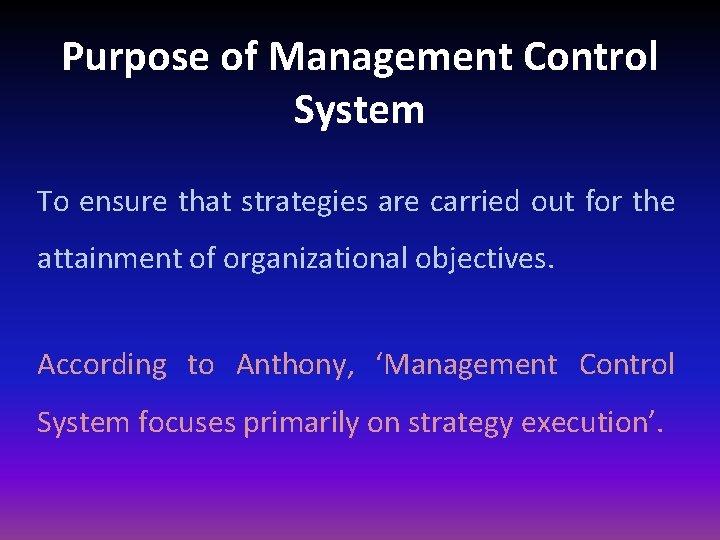 Purpose of Management Control System

To ensure that strategies are carried out for the attainment of organizational objectives.

According to Anthony, ‘Management Control System focuses primarily on strategy execution’.